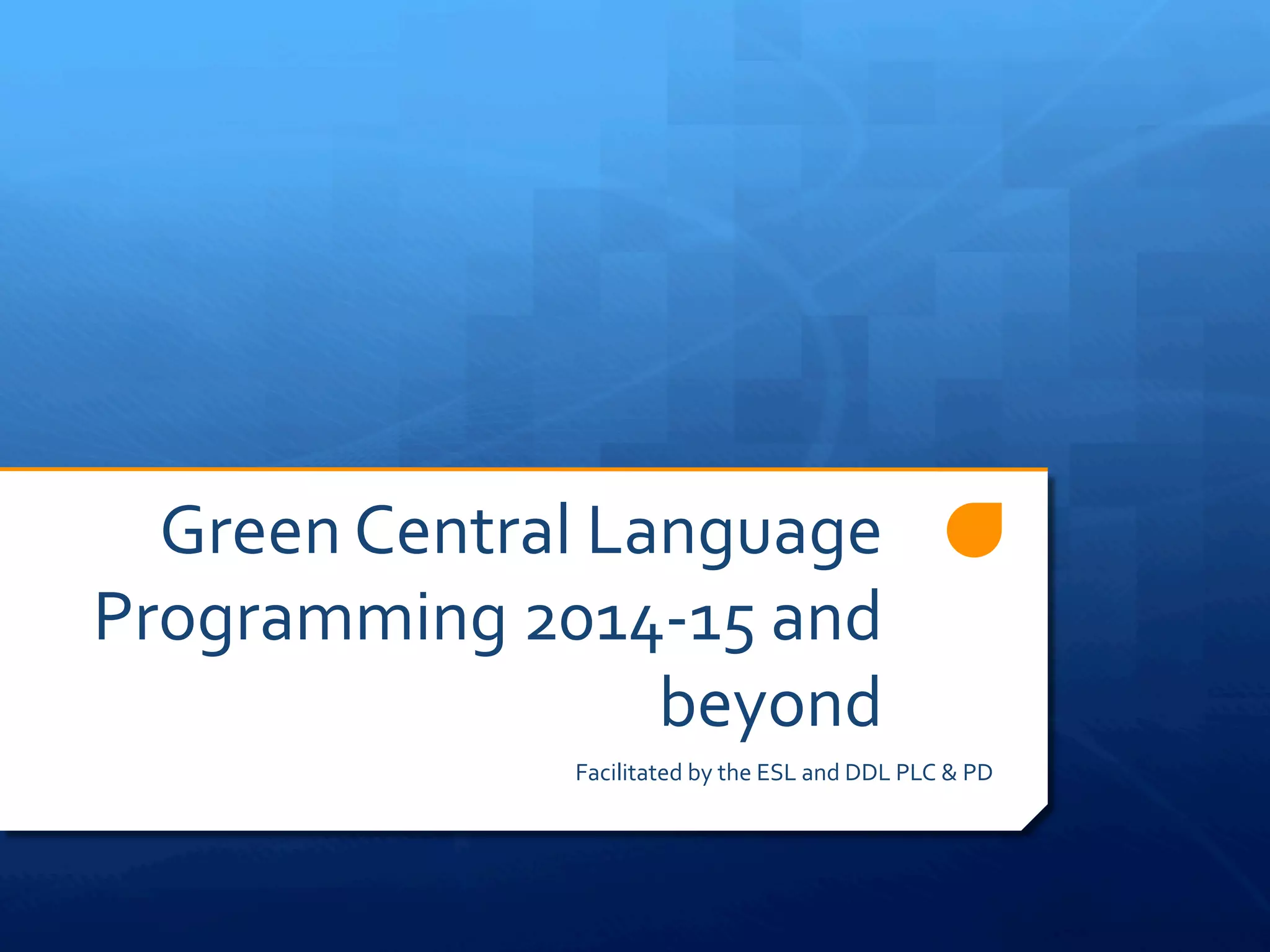 Green Central Language Programming 2014-15 and beyond

Facilitated by the ESL and DDL PLC & PD